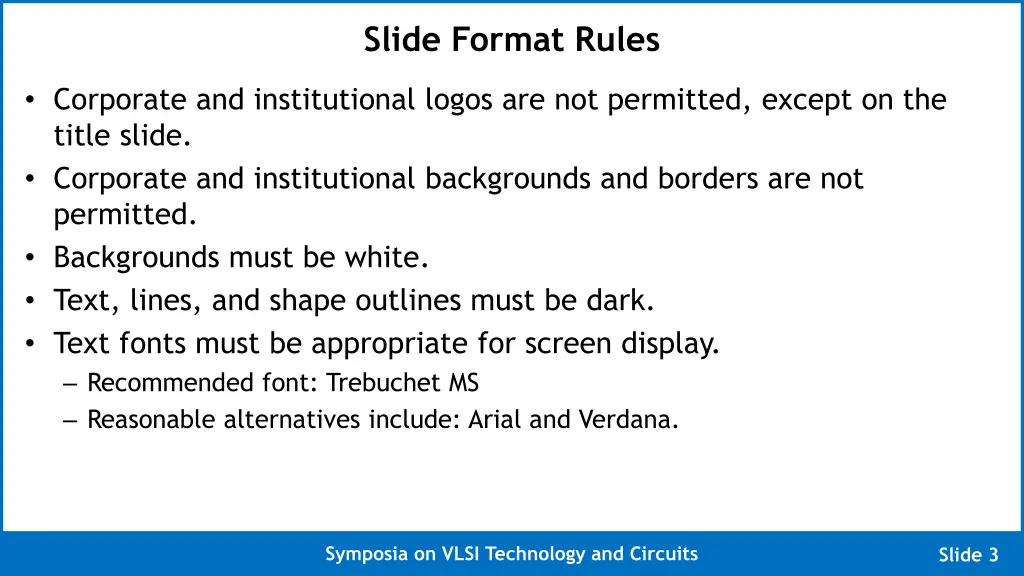 Slide Format Rules

• Corporate and institutional logos are not permitted, except on the title slide.
• Corporate and institutional backgrounds and borders are not permitted.
• Backgrounds must be white.
• Text, lines, and shape outlines must be dark.
• Text fonts must be appropriate for screen display.
– Recommended font: Trebuchet MS
– Reasonable alternatives include: Arial and Verdana.

Symposia on VLSI Technology and Circuits

Slide 3